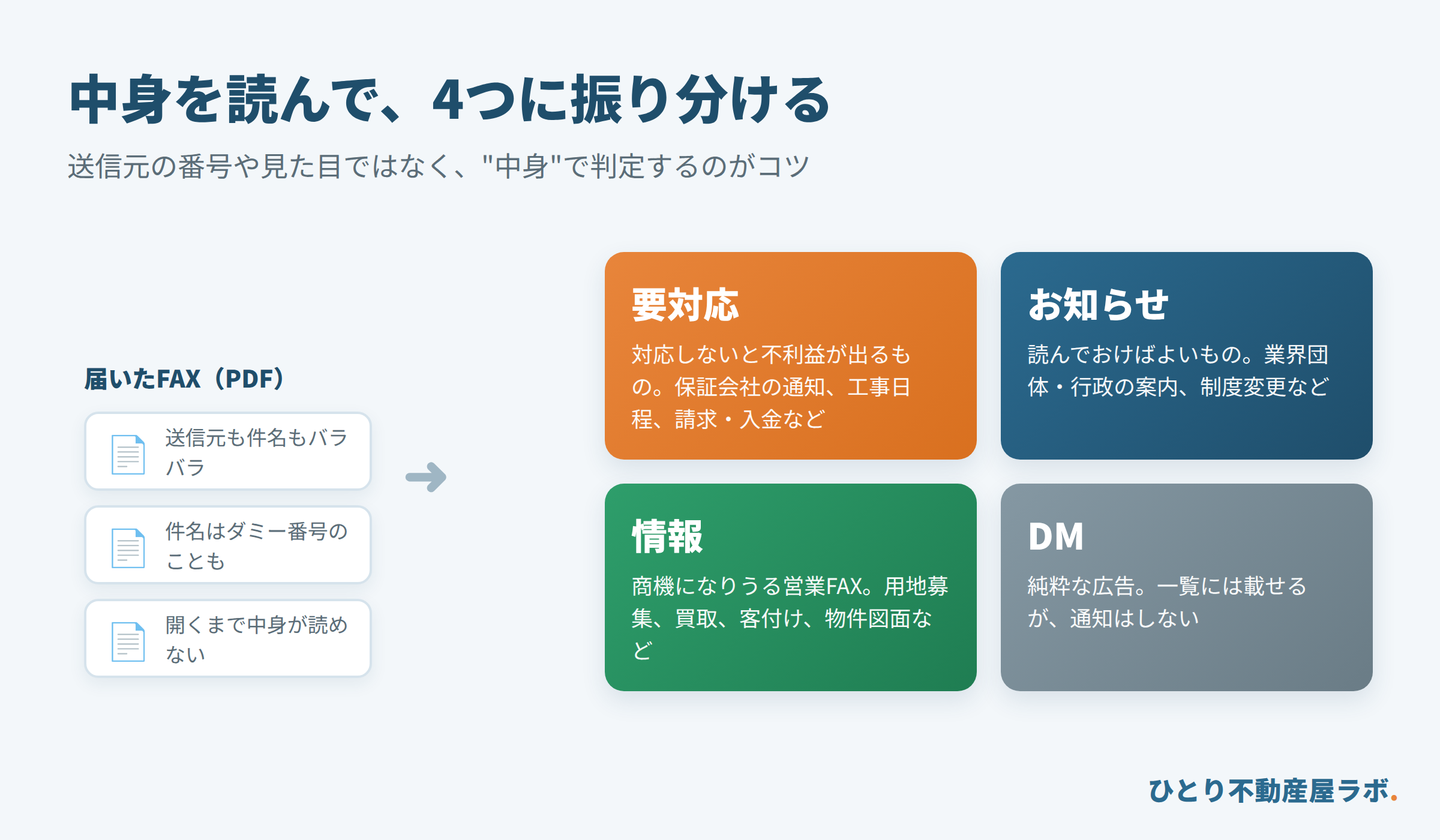 中身を読んで、4つに振り分ける

送信元の番号や見た目ではなく、"中身"で判定するのがコツ

届いたFAX（PDF）

送信元も件名もバラバラ

件名はダミー番号のことも

開くまで中身が読めない

➜

要対応

対応しないと不利益が出るもの。保証会社の通知、工事日程、請求・入金など

お知らせ

読んでおけばよいもの。業界団体・行政の案内、制度変更など

情報

商機になりうる営業FAX。用地募集、買取、客付け、物件図面など

DM

純粋な広告。一覧には載せるが、通知はしない

ひとり不動産屋ラボ.